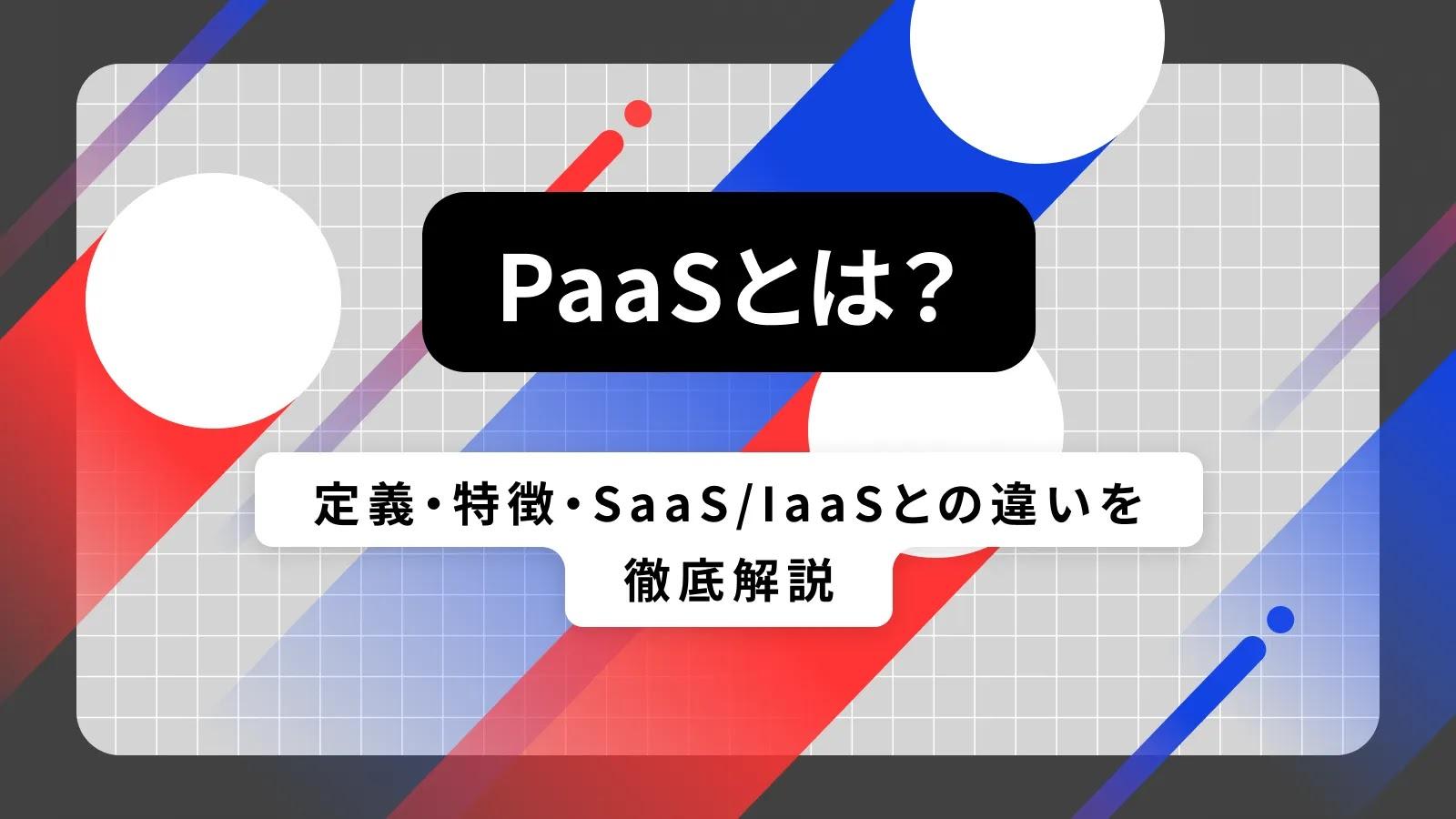 PaaSとは？

定義・特徴・SaaS/IaaSとの違いを徹底解説